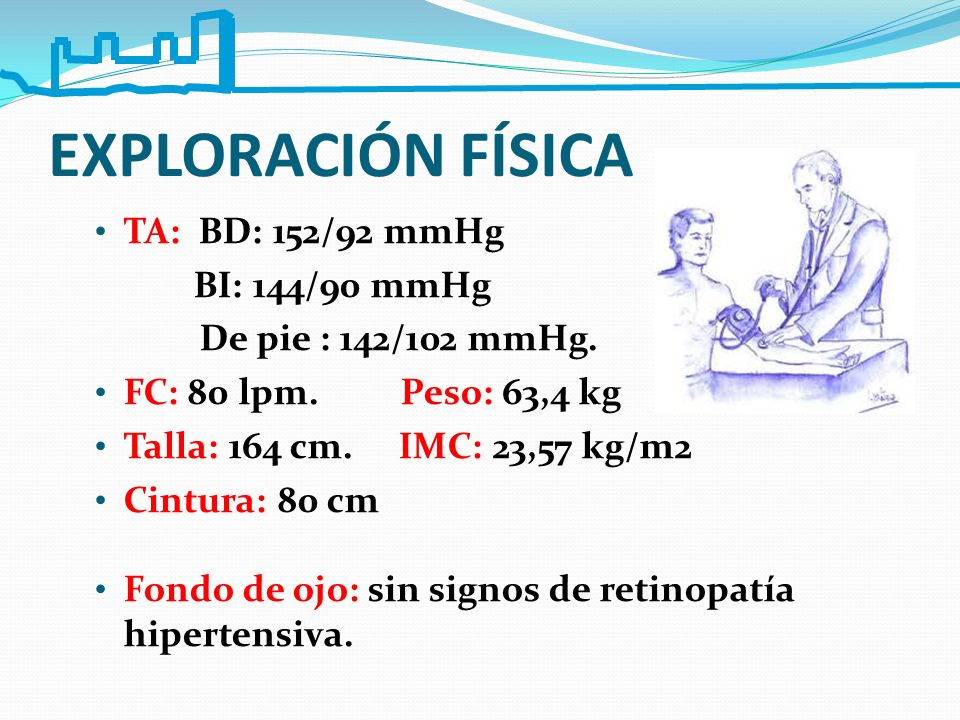 EXPLORACIÓN FÍSICA

• TA: BD: 152/92 mmHg
BI: 144/90 mmHg
De pie : 142/102 mmHg.
• FC: 80 lpm. Peso: 63,4 kg
• Talla: 164 cm. IMC: 23,57 kg/m2
• Cintura: 80 cm

• Fondo de ojo: sin signos de retinopatía hipertensiva.